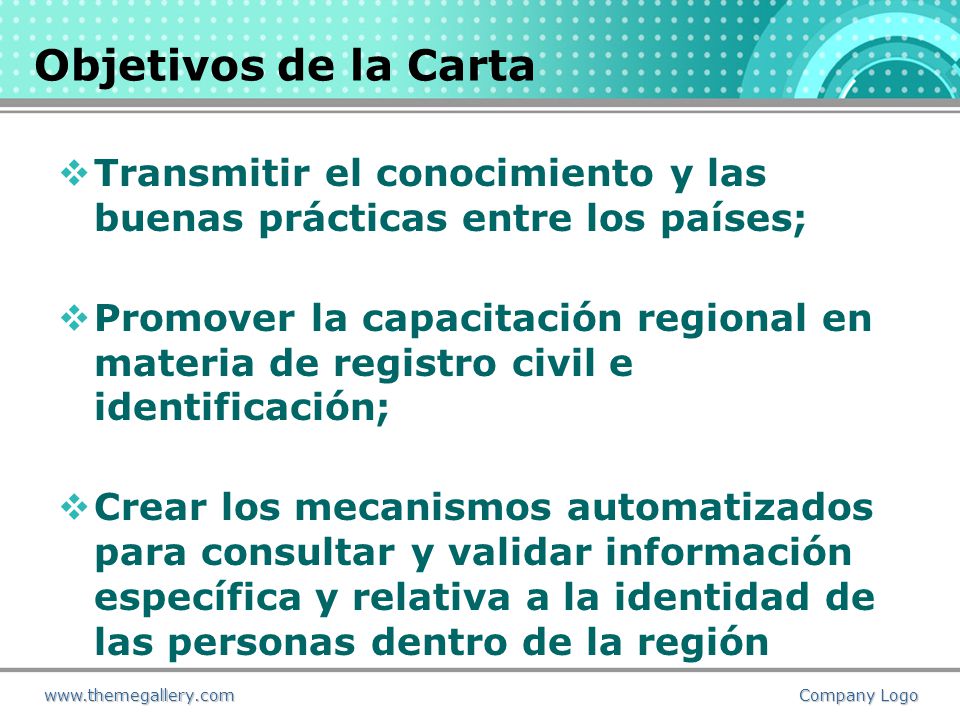 Objetivos de la Carta

❖ Transmitir el conocimiento y las buenas prácticas entre los países;

❖ Promover la capacitación regional en materia de registro civil e identificación;

❖ Crear los mecanismos automatizados para consultar y validar información específica y relativa a la identidad de las personas dentro de la región

www.themegallery.com

Company Logo